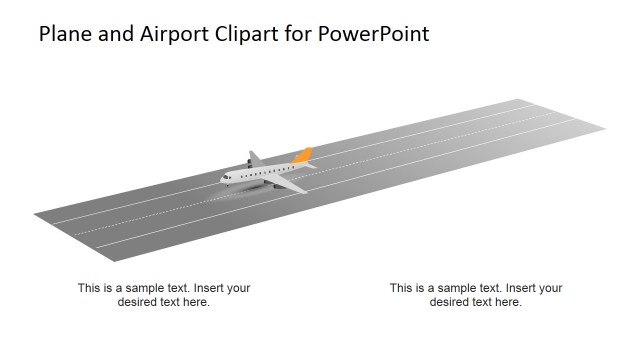 Plane and Airport Clipart for PowerPoint

This is a sample text. Insert your desired text here.

This is a sample text. Insert your desired text here.